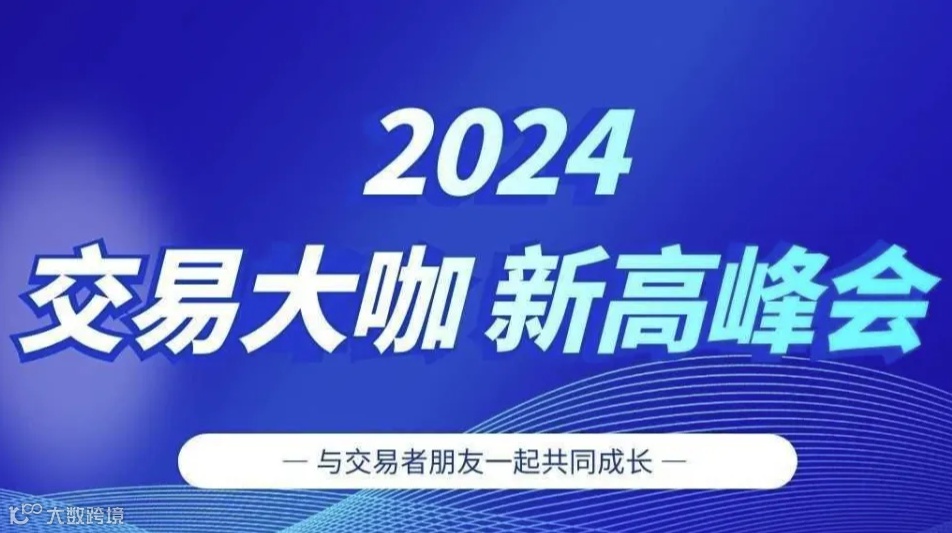 2024

交易大咖 新高峰会

— 与交易者朋友一起共同成长 —

大数跨境